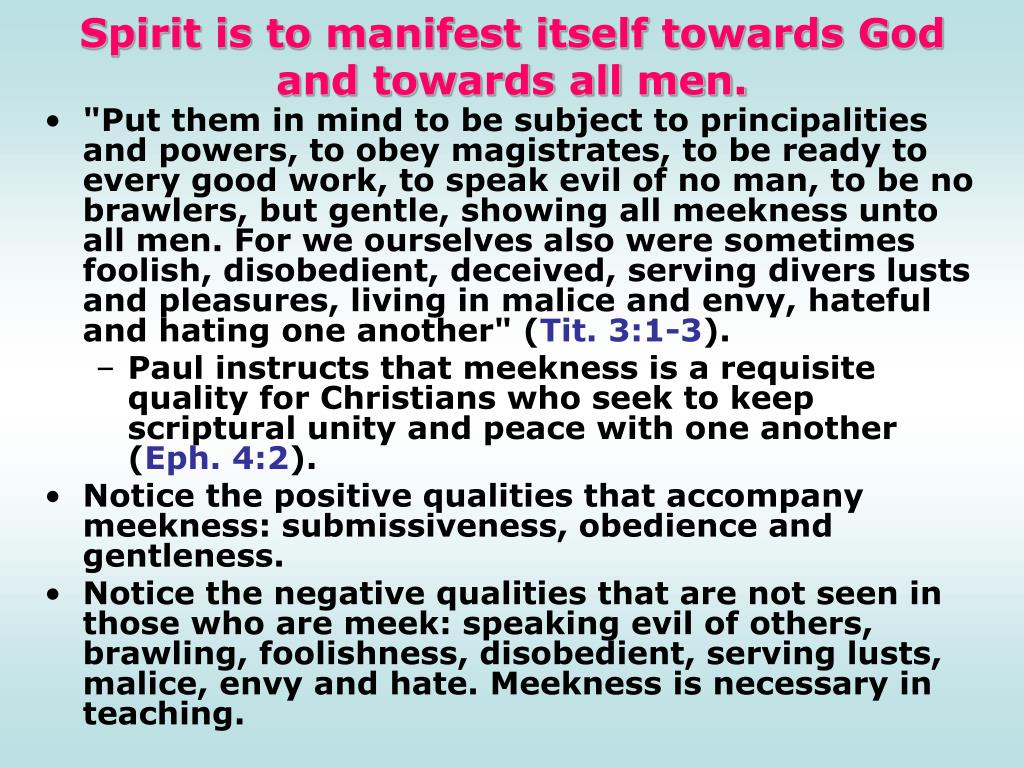 Spirit is to manifest itself towards God and towards all men.

• "Put them in mind to be subject to principalities and powers, to obey magistrates, to be ready to every good work, to speak evil of no man, to be no brawlers, but gentle, showing all meekness unto all men. For we ourselves also were sometimes foolish, disobedient, deceived, serving divers lusts and pleasures, living in malice and envy, hateful and hating one another" (Tit. 3:1-3).
– Paul instructs that meekness is a requisite quality for Christians who seek to keep scriptural unity and peace with one another (Eph. 4:2).
• Notice the positive qualities that accompany meekness: submissiveness, obedience and gentleness.
• Notice the negative qualities that are not seen in those who are meek: speaking evil of others, brawling, foolishness, disobedient, serving lusts, malice, envy and hate. Meekness is necessary in teaching.